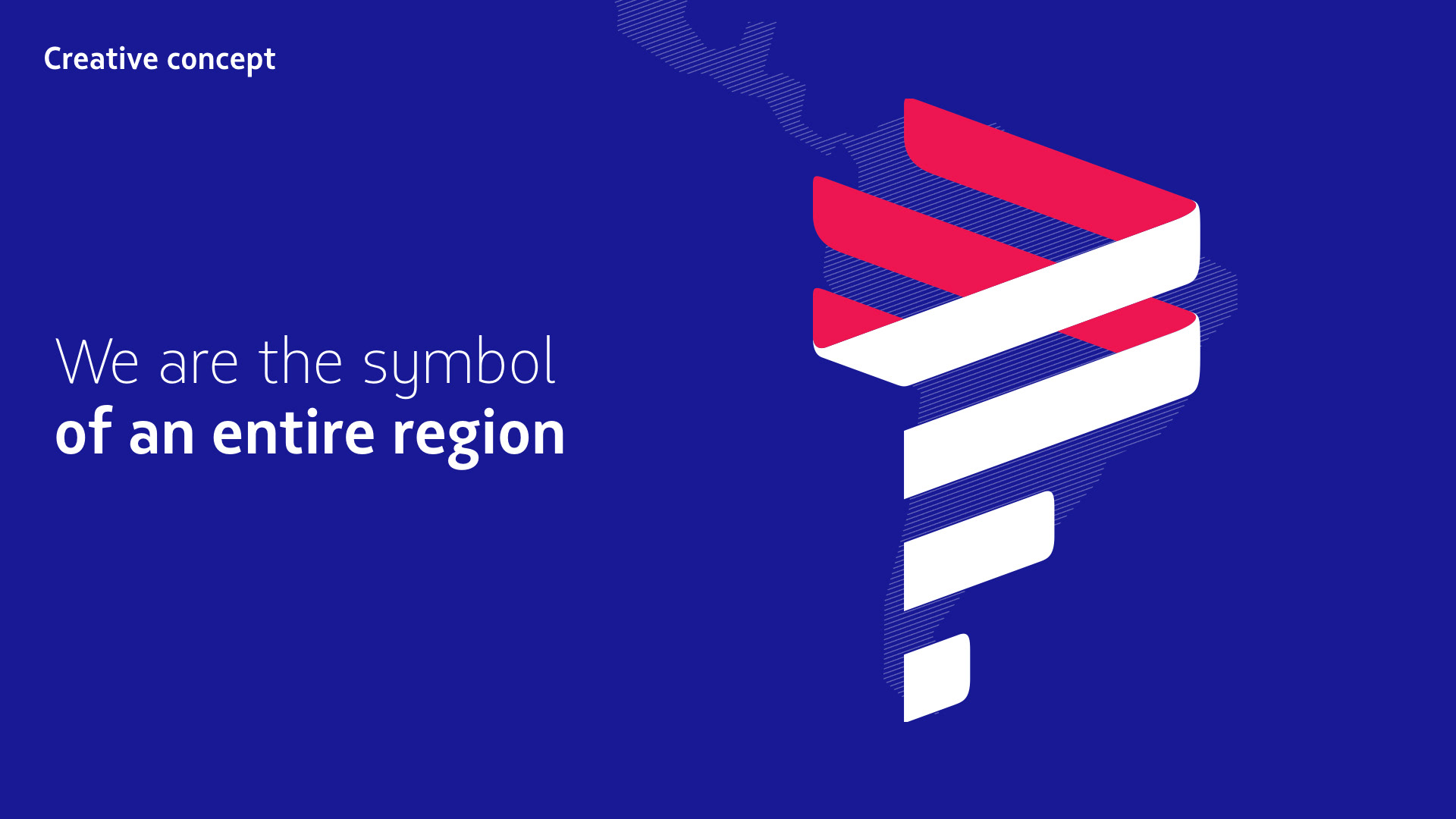 Creative concept

We are the symbol
of an entire region